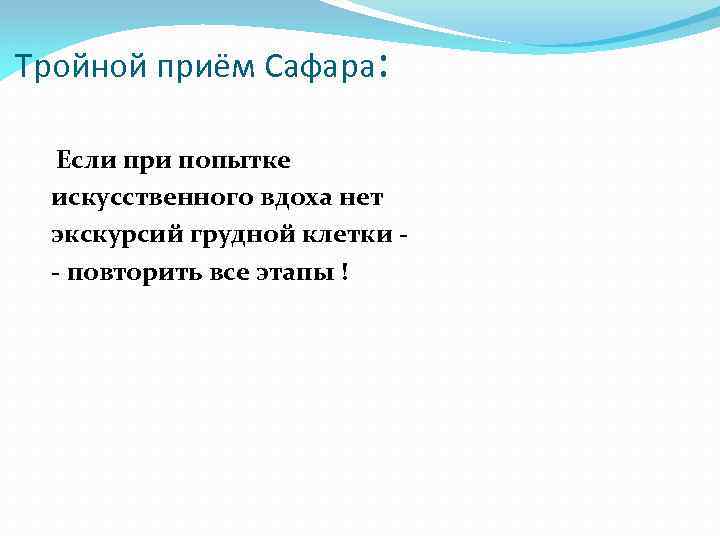 Тройной приём Сафара:

Если при попытке искусственного вдоха нет экскурсий грудной клетки - - повторить все этапы !